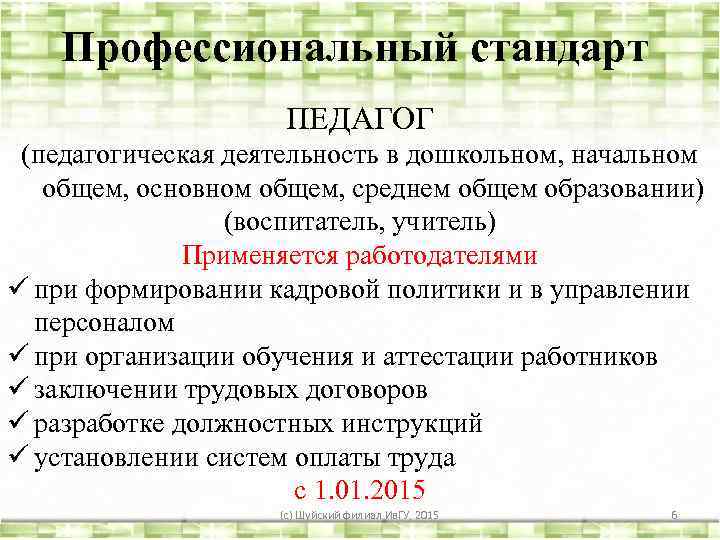 Профессиональный стандарт

ПЕДАГОГ
(педагогическая деятельность в дошкольном, начальном общем, основном общем, среднем общем образовании)
(воспитатель, учитель)
Применяется работодателями

✓ при формировании кадровой политики и в управлении персоналом
✓ при организации обучения и аттестации работников
✓ заключении трудовых договоров
✓ разработке должностных инструкций
✓ установлении систем оплаты труда

с 1.01.2015

(с) Шуйский филиал ИвГУ, 2015

6